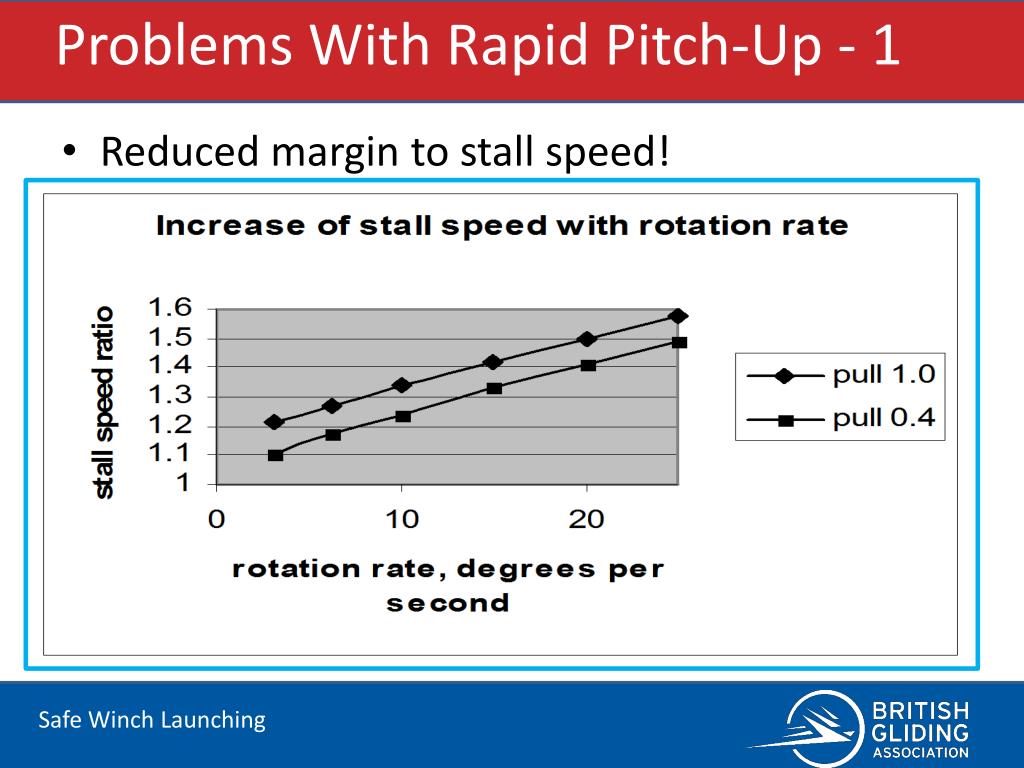 Problems With Rapid Pitch-Up - 1

• Reduced margin to stall speed!

Increase of stall speed with rotation rate

stall speed ratio

1.6
1.5
1.4
1.3
1.2
1.1
1

0
10
20

rotation rate, degrees per second

pull 1.0
pull 0.4

Safe Winch Launching

BRITISH GLIDING ASSOCIATION